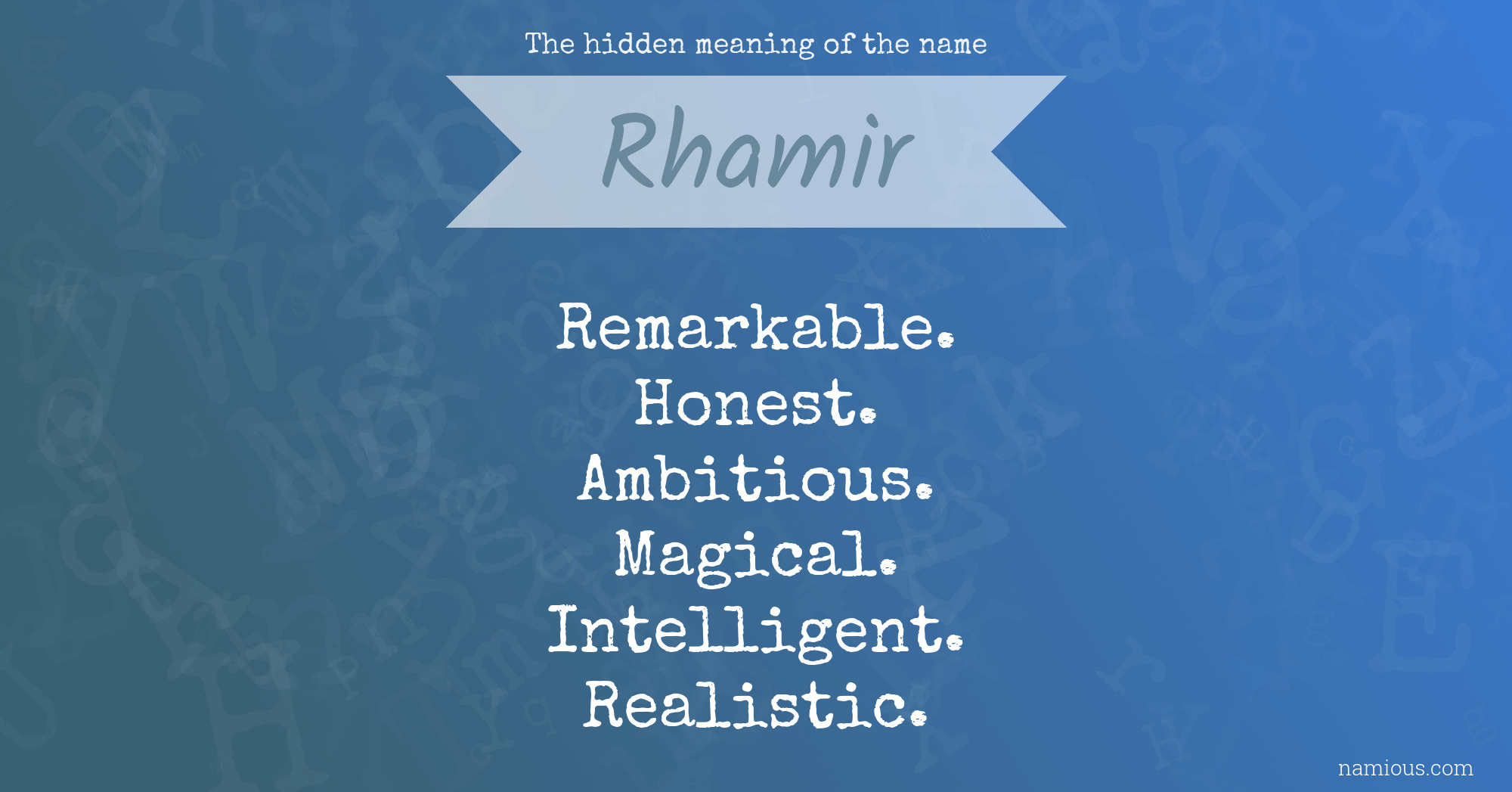 The hidden meaning of the name

Rhamir

Remarkable.
Honest.
Ambitious.
Magical.
Intelligent.
Realistic.

namious.com